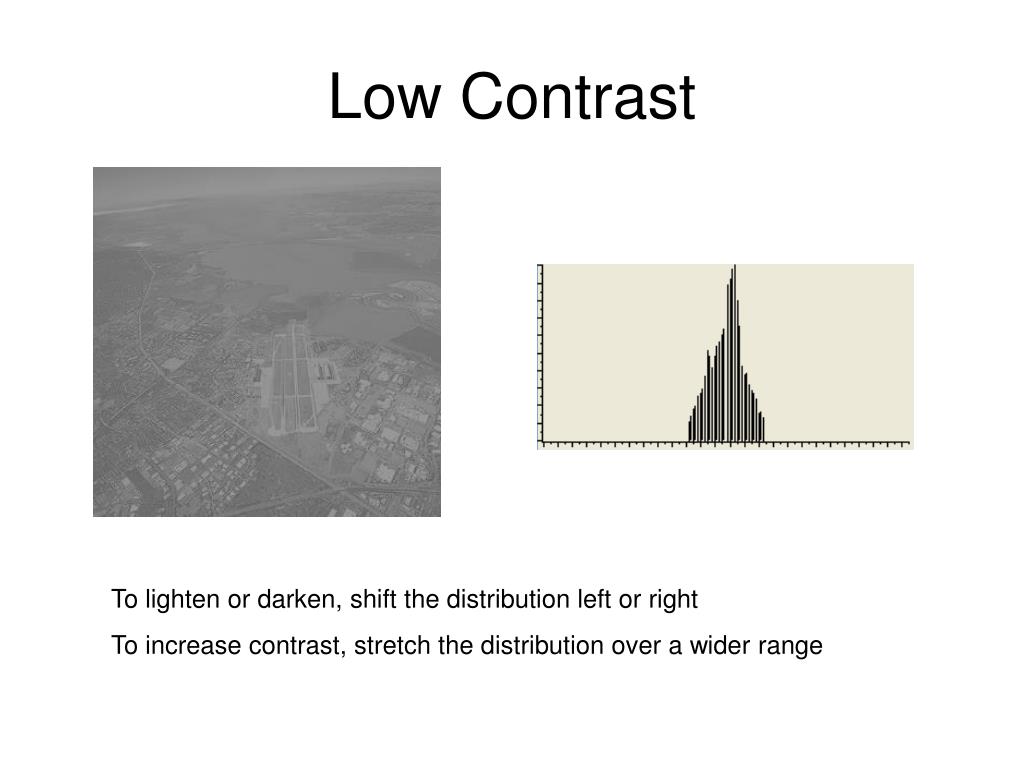 Low Contrast

To lighten or darken, shift the distribution left or right

To increase contrast, stretch the distribution over a wider range